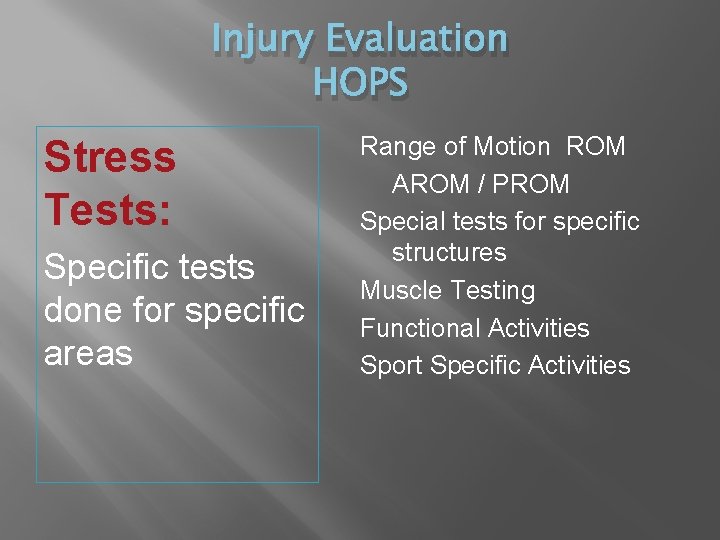 Injury Evaluation
HOPS

Stress Tests:

Specific tests done for specific areas

Range of Motion ROM
AROM / PROM
Special tests for specific structures
Muscle Testing
Functional Activities
Sport Specific Activities